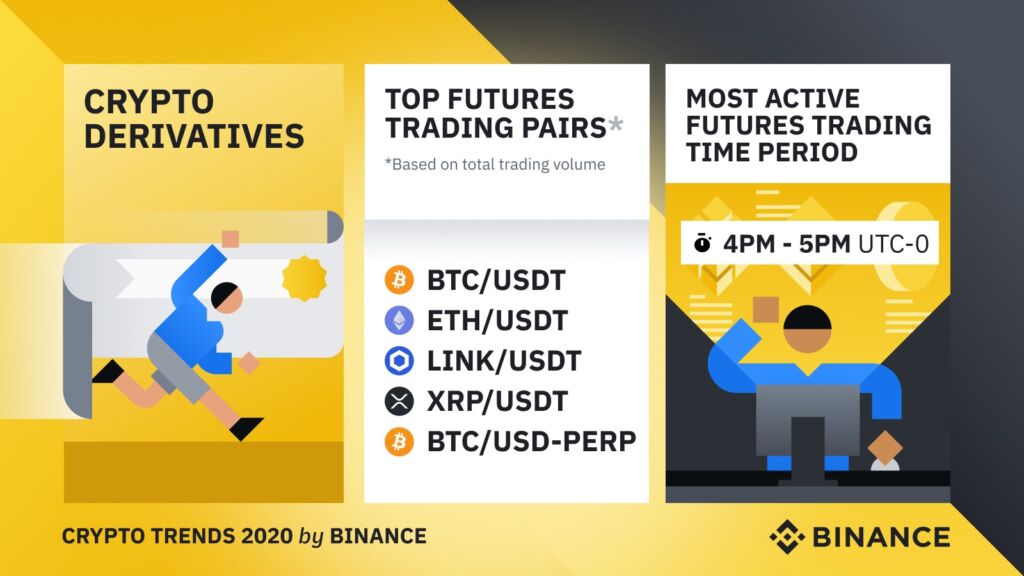 CRYPTO DERIVATIVES

TOP FUTURES TRADING PAIRS*

*Based on total trading volume

BTC/USDT
ETH/USDT
LINK/USDT
XRP/USDT
BTC/USD-PERP

MOST ACTIVE FUTURES TRADING TIME PERIOD

4PM - 5PM UTC-0

CRYPTO TRENDS 2020 by BINANCE

BINANCE